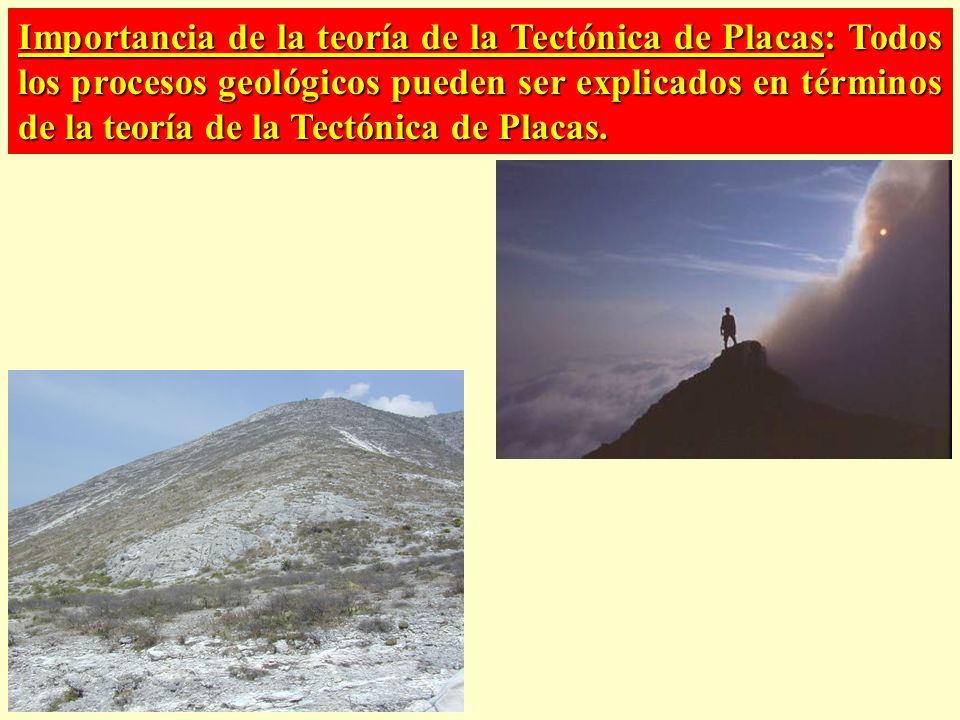 Importancia de la teoría de la Tectónica de Placas: Todos los procesos geológicos pueden ser explicados en términos de la teoría de la Tectónica de Placas.